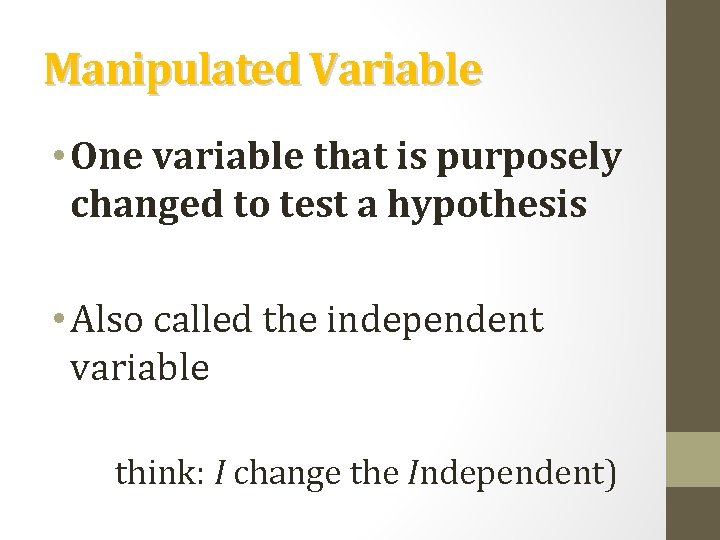 Manipulated Variable

• One variable that is purposely changed to test a hypothesis

• Also called the independent variable

think: I change the Independent)